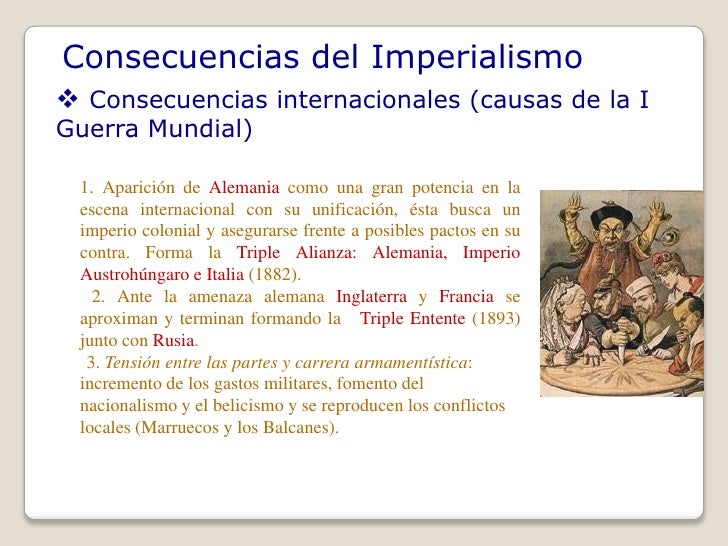 Consecuencias del Imperialismo

❖ Consecuencias internacionales (causas de la I Guerra Mundial)

1. Aparición de Alemania como una gran potencia en la escena internacional con su unificación, ésta busca un imperio colonial y asegurarse frente a posibles pactos en su contra. Forma la Triple Alianza: Alemania, Imperio Austrohúngaro e Italia (1882).

2. Ante la amenaza alemana Inglaterra y Francia se aproximan y terminan formando la Triple Entente (1893) junto con Rusia.

3. Tensión entre las partes y carrera armamentística: incremento de los gastos militares, fomento del nacionalismo y el belicismo y se reproducen los conflictos locales (Marruecos y los Balcanes).